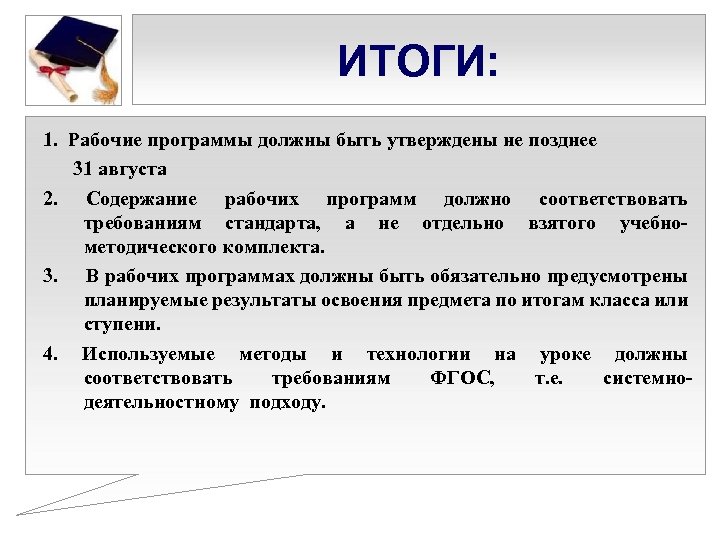 ИТОГИ:

1. Рабочие программы должны быть утверждены не позднее 31 августа

2. Содержание рабочих программ должно соответствовать требованиям стандарта, а не отдельно взятого учебно-методического комплекта.

3. В рабочих программах должны быть обязательно предусмотрены планируемые результаты освоения предмета по итогам класса или ступени.

4. Используемые методы и технологии на уроке должны соответствовать требованиям ФГОС, т.е. системно-деятельностному подходу.